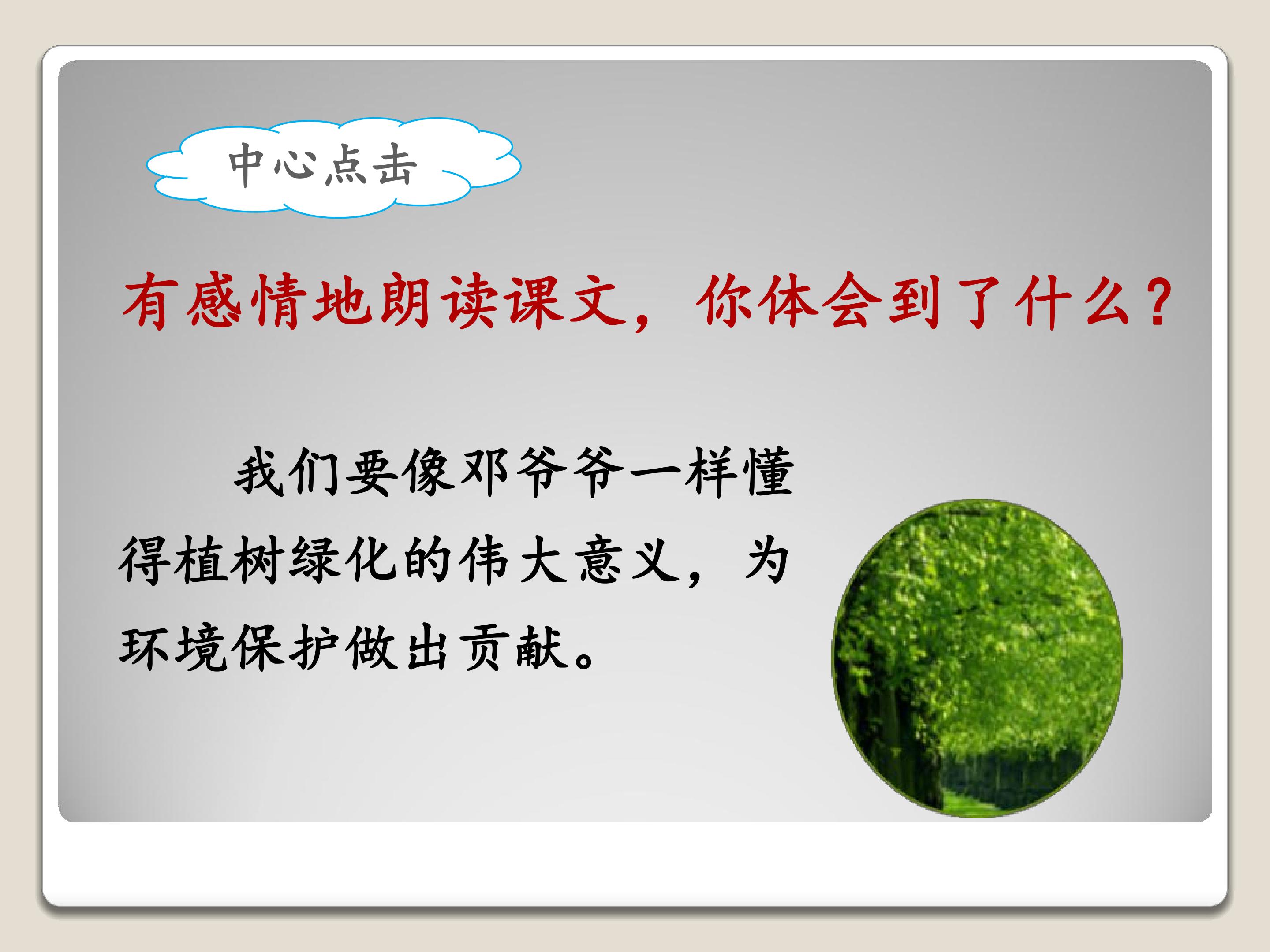 中心点击

有感情地朗读课文，你体会到了什么？

我们要像邓爷爷一样懂得植树绿化的伟大意义，为环境保护做出贡献。